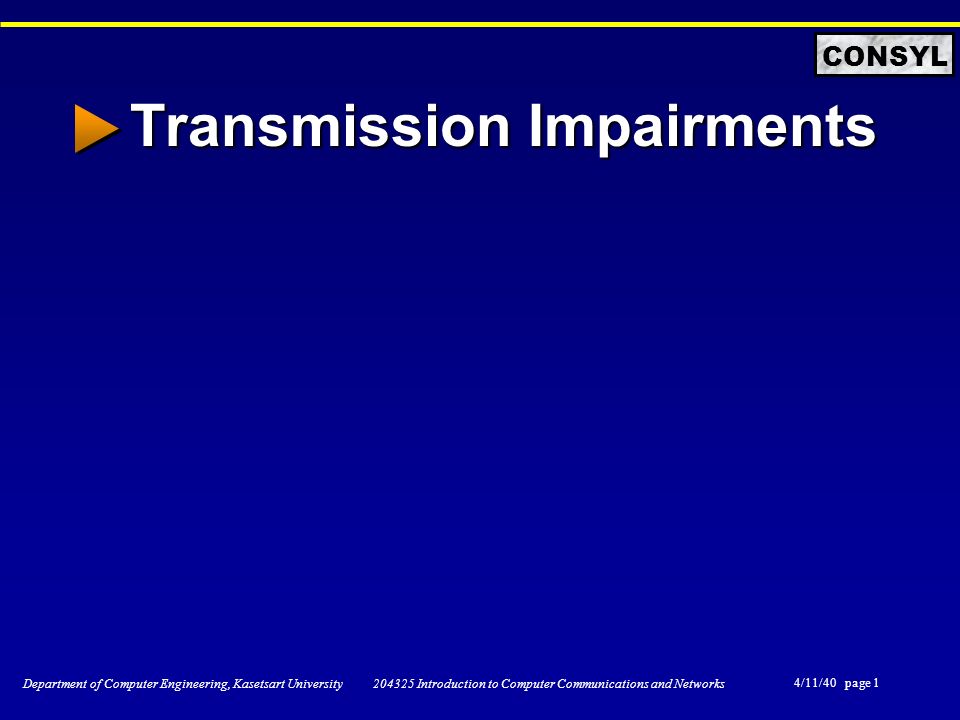 CONSYL

Transmission Impairments

Department of Computer Engineering, Kasetsart University 204325 Introduction to Computer Communications and Networks 4/11/40 page 1